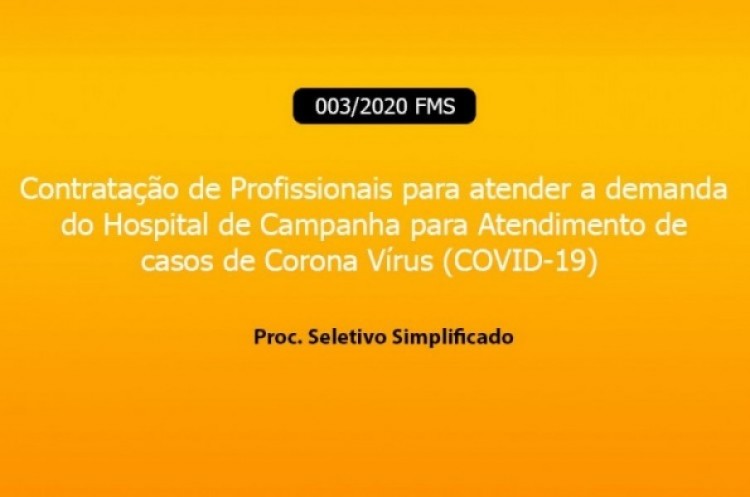 003/2020 FMS

Contratação de Profissionais para atender a demanda do Hospital de Campanha para Atendimento de casos de Corona Vírus (COVID-19)

Proc. Seletivo Simplificado